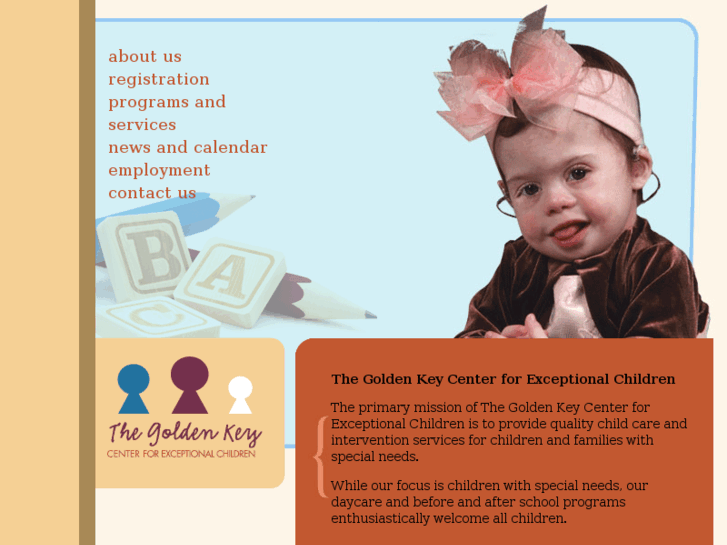 about us
registration
programs and services
news and calendar
employment
contact us

B A C

The Golden Key
CENTER FOR EXCEPTIONAL CHILDREN

The Golden Key Center for Exceptional Children

The primary mission of The Golden Key Center for Exceptional Children is to provide quality child care and intervention services for children and families with special needs.

While our focus is children with special needs, our daycare and before and after school programs enthusiastically welcome all children.